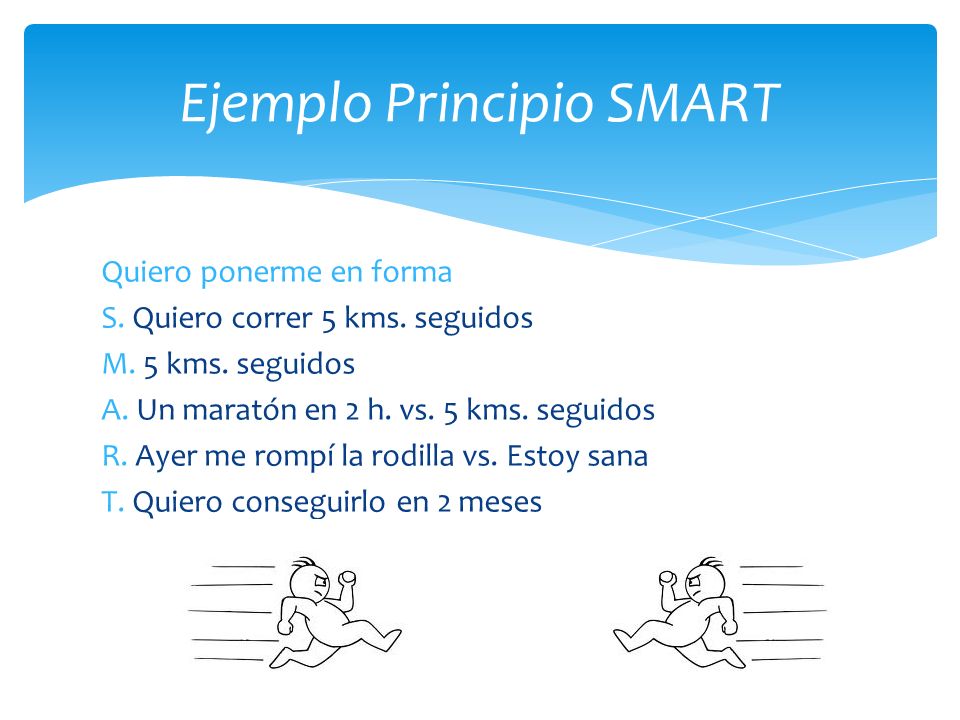 Ejemplo Principio SMART

Quiero ponerme en forma
S. Quiero correr 5 kms. seguidos
M. 5 kms. seguidos
A. Un maratón en 2 h. vs. 5 kms. seguidos
R. Ayer me rompí la rodilla vs. Estoy sana
T. Quiero conseguirlo en 2 meses